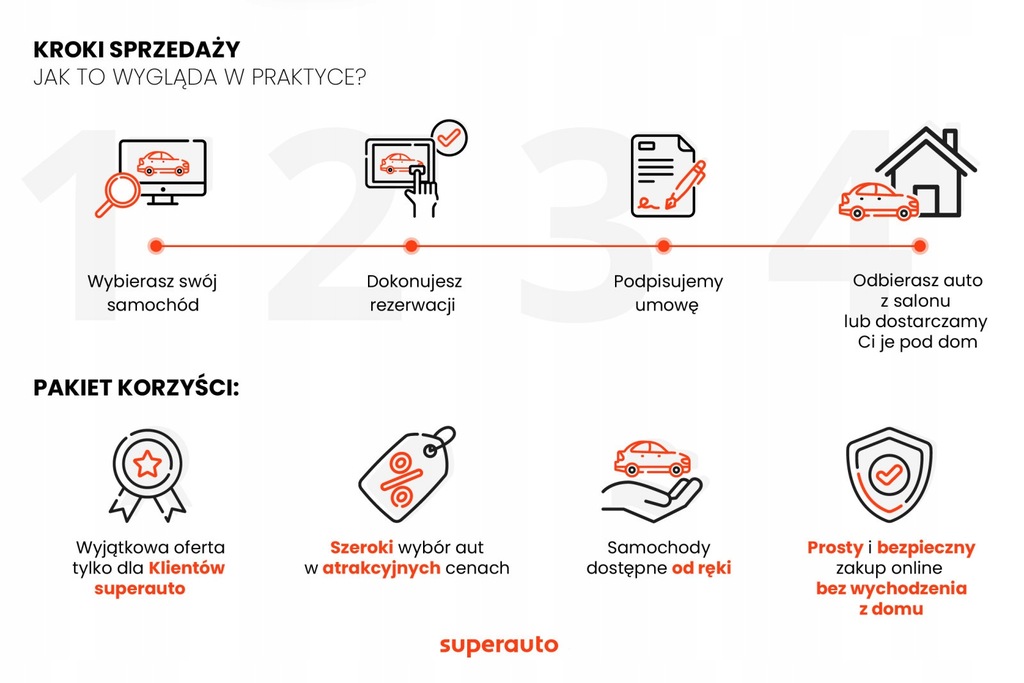 KROKI SPRZEDAŻY
JAK TO WYGLĄDA W PRAKTYCE?

1 2 3 4

Wybierasz swój samochód

Dokonujesz rezerwacji

Podpisujemy umowę

Odbierasz auto z salonu lub dostarczamy Ci je pod dom

PAKIET KORZYŚCI:

Wyjątkowa oferta tylko dla Klientów superauto

Szeroki wybór aut w atrakcyjnych cenach

Samochody dostępne od ręki

Prosty i bezpieczny zakup online bez wychodzenia z domu

superauto